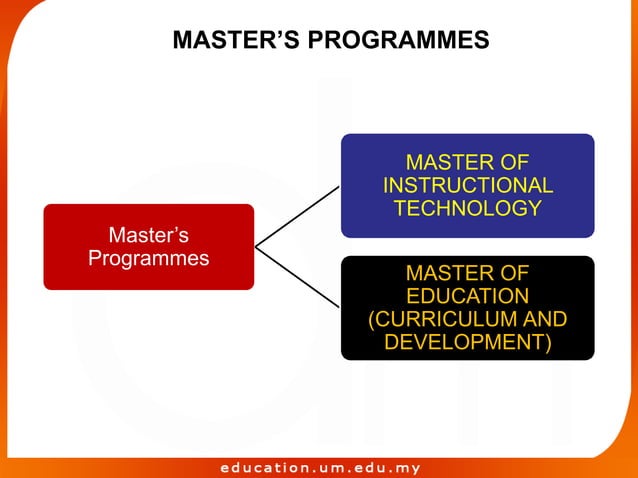 MASTER'S PROGRAMMES

Master's Programmes

MASTER OF INSTRUCTIONAL TECHNOLOGY

MASTER OF EDUCATION (CURRICULUM AND DEVELOPMENT)

education.um.edu.my